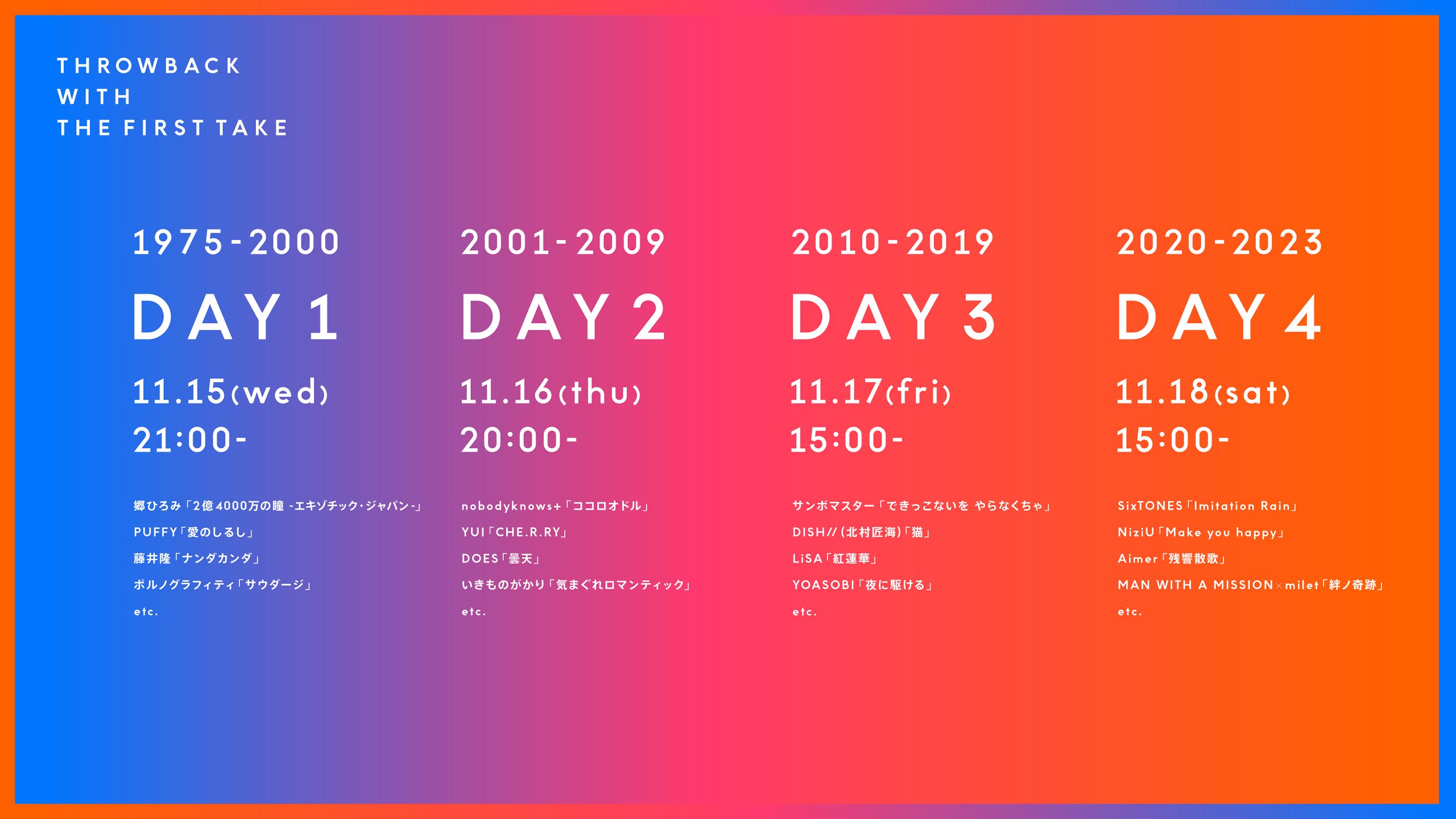 THROWBACK
WITH
THE FIRST TAKE

1975-2000

DAY 1

11.15(wed)
21:00-

郷ひろみ「2億4000万の瞳 -エキゾチック・ジャパン-」
PUFFY「愛のしるし」
藤井隆「ナンダカンダ」
ポルノグラフィティ「サウダージ」
etc.

2001-2009

DAY 2

11.16(thu)
20:00-

nobodyknows+「ココロオドル」
YUI「CHE.R.RY」
DOES「曇天」
いきものがかり「気まぐれロマンティック」
etc.

2010-2019

DAY 3

11.17(fri)
15:00-

サンボマスター「できっこないを やらなくちゃ」
DISH//(北村匠海)「猫」
LiSA「紅蓮華」
YOASOBI「夜に駆ける」
etc.

2020-2023

DAY 4

11.18(sat)
15:00-

SixTONES「Imitation Rain」
NiziU「Make you happy」
Aimer「残響散歌」
MAN WITH A MISSION×milet「絆ノ奇跡」
etc.